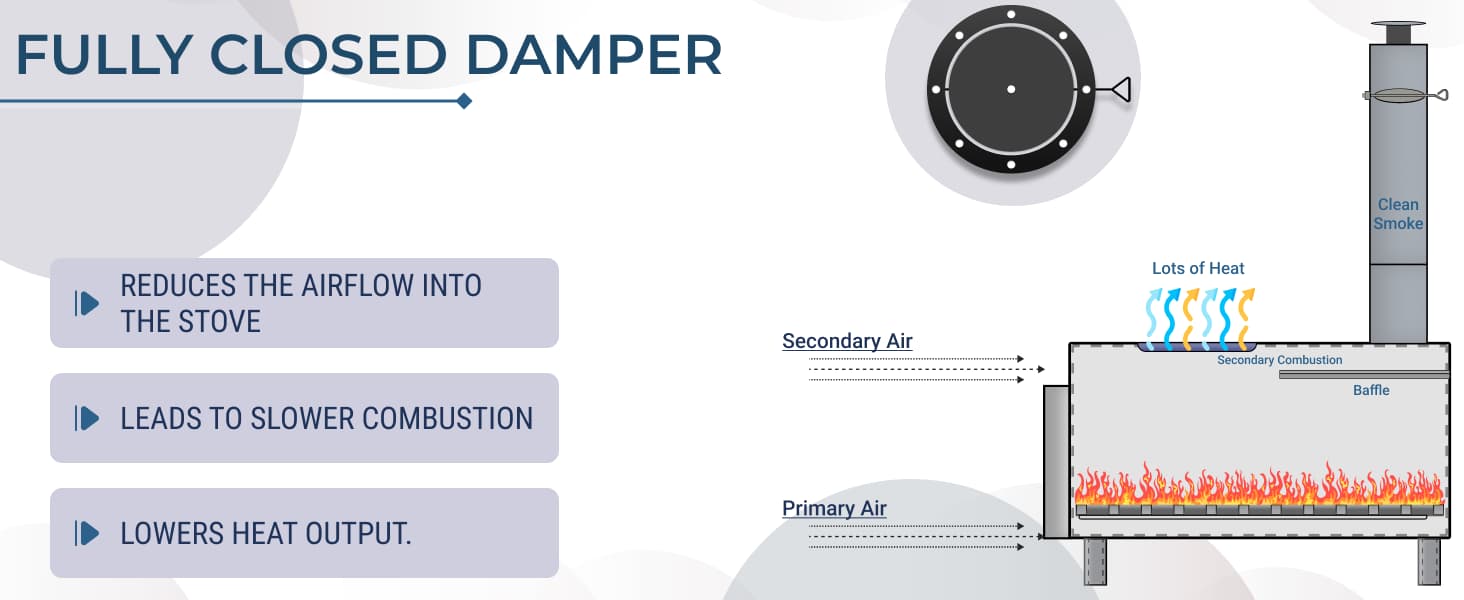 FULLY CLOSED DAMPER

REDUCES THE AIRFLOW INTO THE STOVE

LEADS TO SLOWER COMBUSTION

LOWERS HEAT OUTPUT.

Clean Smoke

Lots of Heat

Secondary Air

Secondary Combustion

Baffle

Primary Air